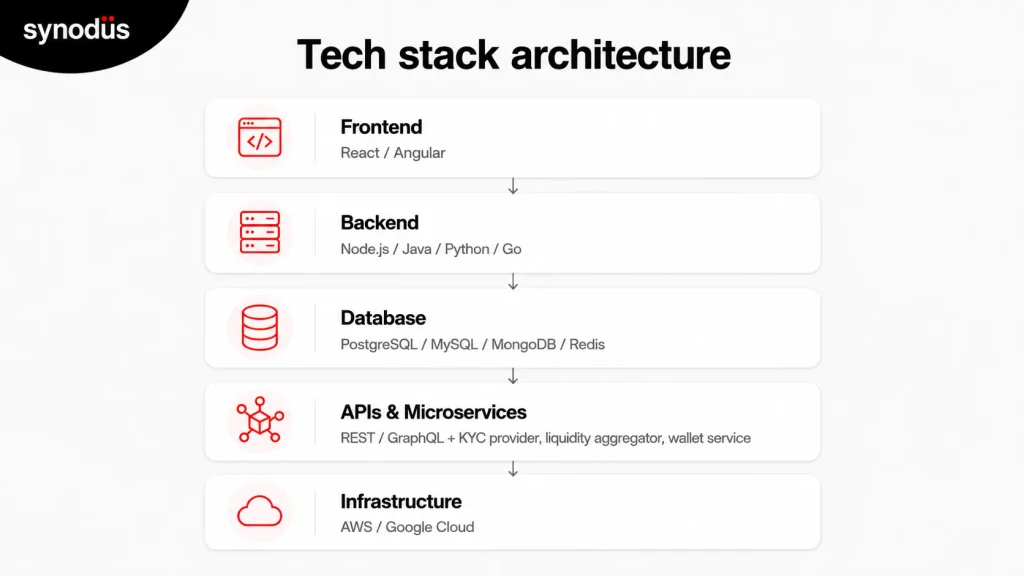 synodus

Tech stack architecture

Frontend
React / Angular

Backend
Node.js / Java / Python / Go

Database
PostgreSQL / MySQL / MongoDB / Redis

APIs & Microservices
REST / GraphQL + KYC provider, liquidity aggregator, wallet service

Infrastructure
AWS / Google Cloud